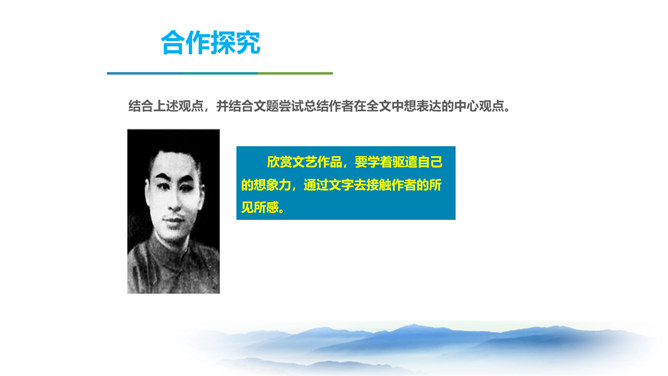 合作探究

结合上述观点，并结合文题尝试总结作者在全文中想表达的中心观点。

欣赏文艺作品，要学着驱遣自己的想象力，通过文字去接触作者的所见所感。